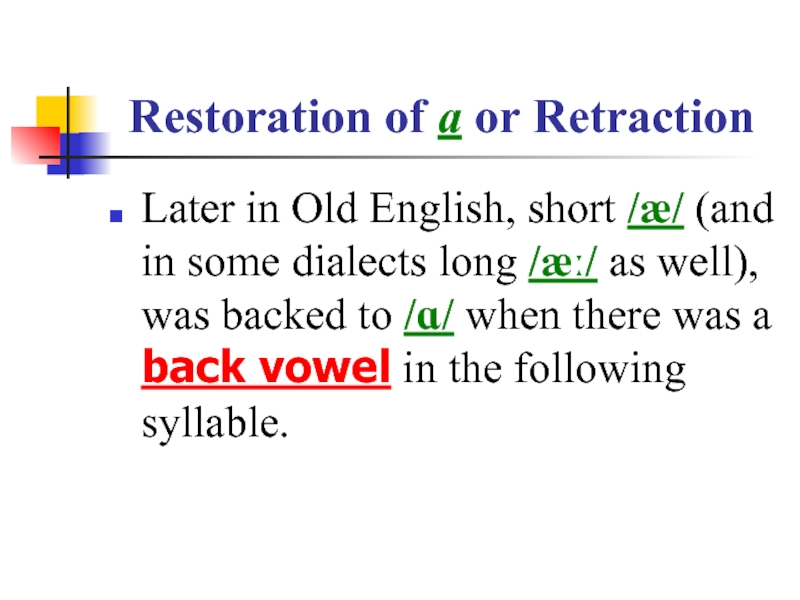 Restoration of a or Retraction

Later in Old English, short /æ/ (and in some dialects long /æː/ as well), was backed to /ɑ/ when there was a back vowel in the following syllable.